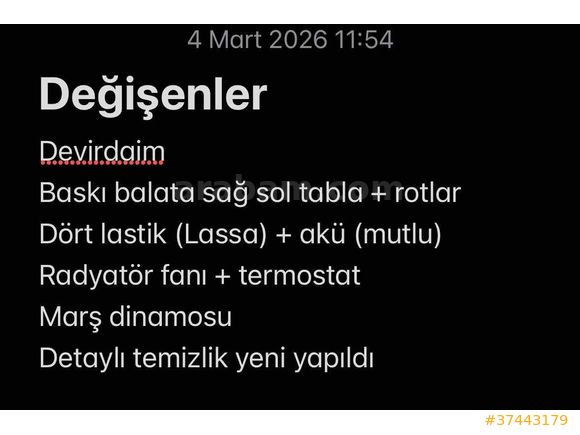 4 Mart 2026 11:54

Değişenler

Devirdaim
Baskı balata sağ sol tabla + rotlar
Dört lastik (Lassa) + akü (mutlu)
Radyatör fanı + termostat
Marş dinamosu
Detaylı temizlik yeni yapıldı

arabam.com

#37443179